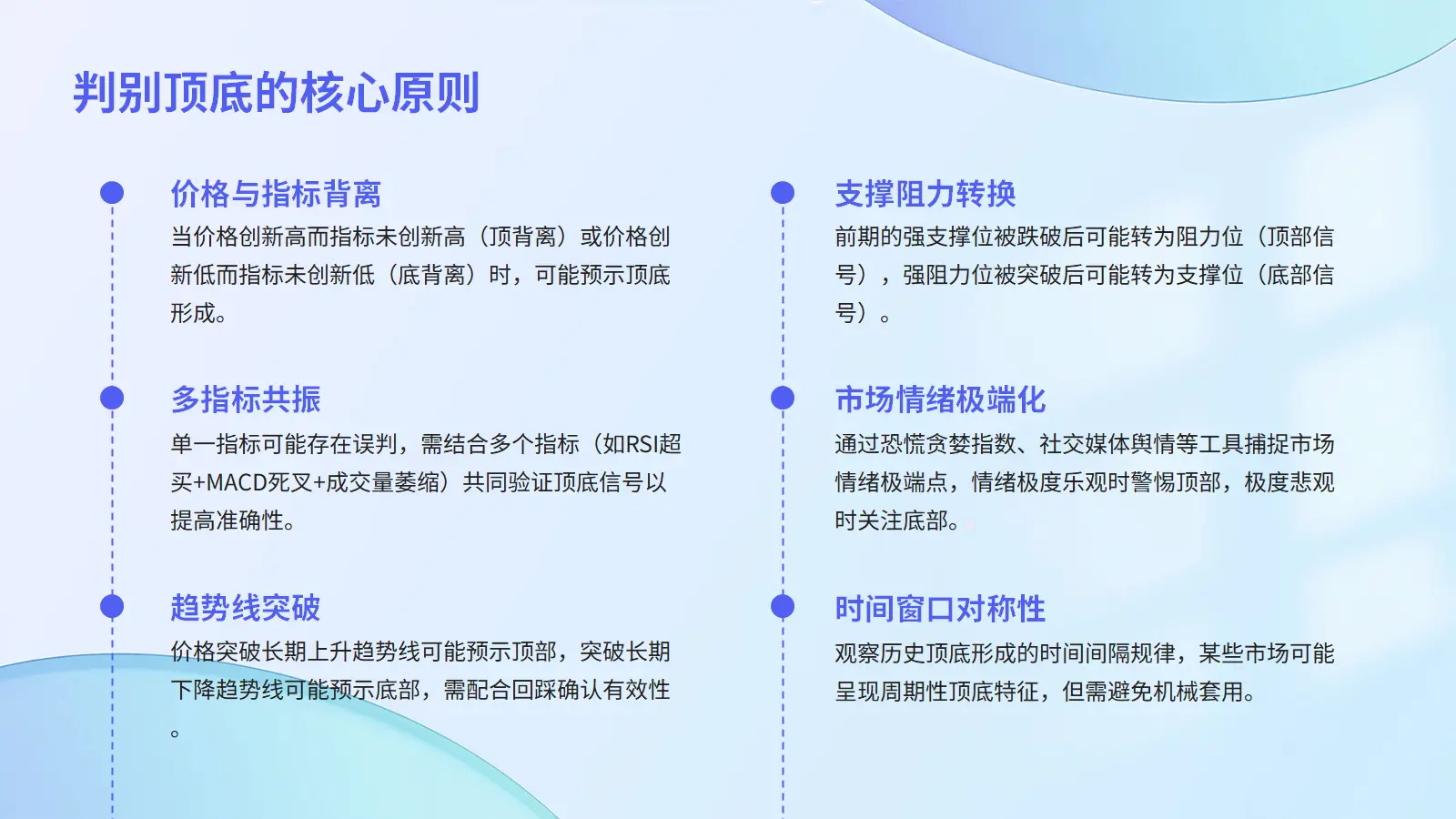 判别顶底的核心原则

价格与指标背离
当价格创新高而指标未创新高（顶背离）或价格创新低而指标未创新低（底背离）时，可能预示顶底形成。

多指标共振
单一指标可能存在误判，需结合多个指标（如RSI超买+MACD死叉+成交量萎缩）共同验证顶底信号以提高准确性。

趋势线突破
价格突破长期上升趋势线可能预示顶部，突破长期下降趋势线可能预示底部，需配合回踩确认有效性。

支撑阻力转换
前期的强支撑位被跌破后可能转为阻力位（顶部信号），强阻力位被突破后可能转为支撑位（底部信号）。

市场情绪极端化
通过恐慌贪婪指数、社交媒体舆情等工具捕捉市场情绪极端点，情绪极度乐观时警惕顶部，极度悲观时关注底部。

时间窗口对称性
观察历史顶底形成的时间间隔规律，某些市场可能呈现周期性顶底特征，但需避免机械套用。